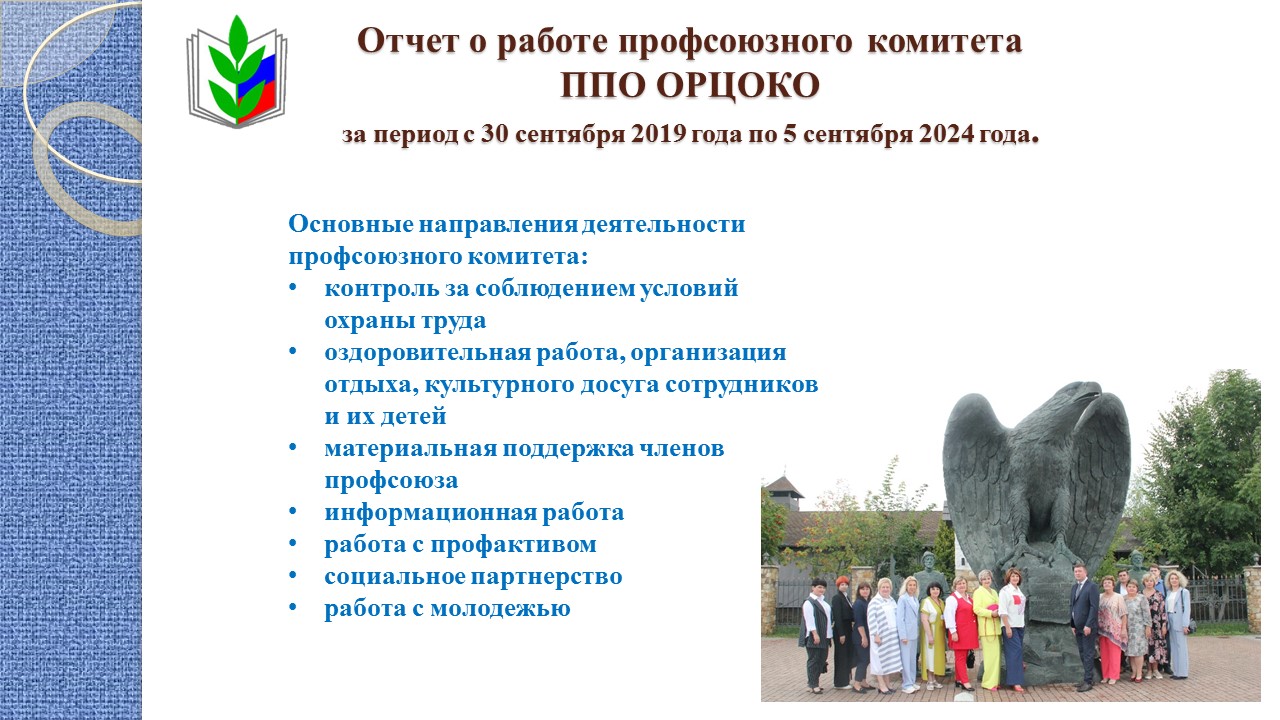 Отчет о работе профсоюзного комитета
ППО ОРЦОКО

за период с 30 сентября 2019 года по 5 сентября 2024 года.

Основные направления деятельности профсоюзного комитета:
• контроль за соблюдением условий охраны труда
• оздоровительная работа, организация отдыха, культурного досуга сотрудников и их детей
• материальная поддержка членов профсоюза
• информационная работа
• работа с профактивом
• социальное партнерство
• работа с молодежью